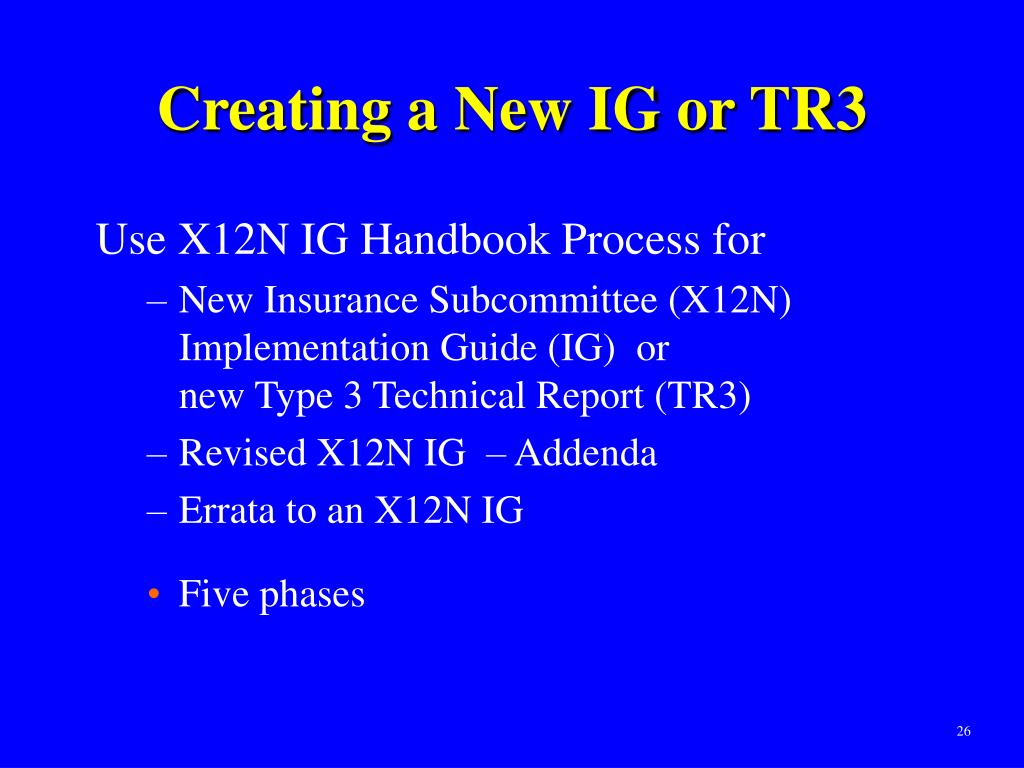 Creating a New IG or TR3

Use X12N IG Handbook Process for

– New Insurance Subcommittee (X12N) Implementation Guide (IG) or new Type 3 Technical Report (TR3)

– Revised X12N IG – Addenda

– Errata to an X12N IG

• Five phases

26